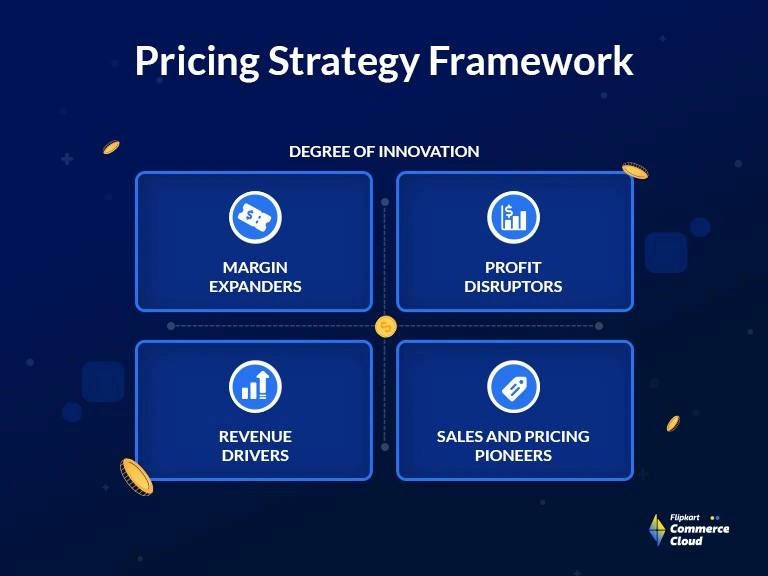 Pricing Strategy Framework

DEGREE OF INNOVATION

MARGIN EXPANDERS

PROFIT DISRUPTORS

REVENUE DRIVERS

SALES AND PRICING PIONEERS

Flipkart Commerce Cloud